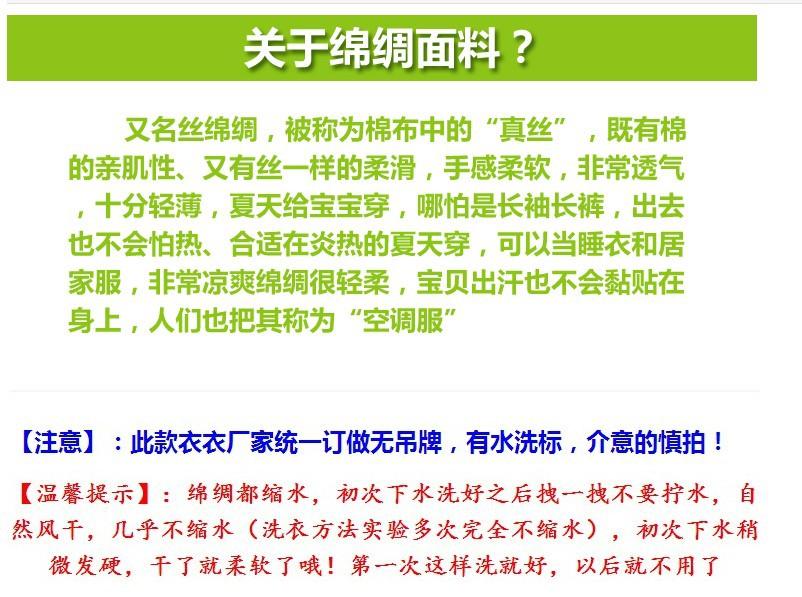 关于绵绸面料？

又名丝绵绸，被称为棉布中的“真丝”，既有棉的亲肌性、又有丝一样的柔滑，手感柔软，非常透气，十分轻薄，夏天给宝宝穿，哪怕是长袖长裤，出去也不会怕热、合适在炎热的夏天穿，可以当睡衣和居家服，非常凉爽绵绸很轻柔，宝贝出汗也不会黏贴在身上，人们也把其称为“空调服”

【注意】：此款衣衣厂家统一订做无吊牌，有水洗标，介意的慎拍！

【温馨提示】：绵绸都缩水，初次下水洗好之后拽一拽不要拧水，自然风干，几乎不缩水（洗衣方法实验多次完全不缩水），初次下水稍微发硬，干了就柔软了哦！第一次这样洗就好，以后就不用了